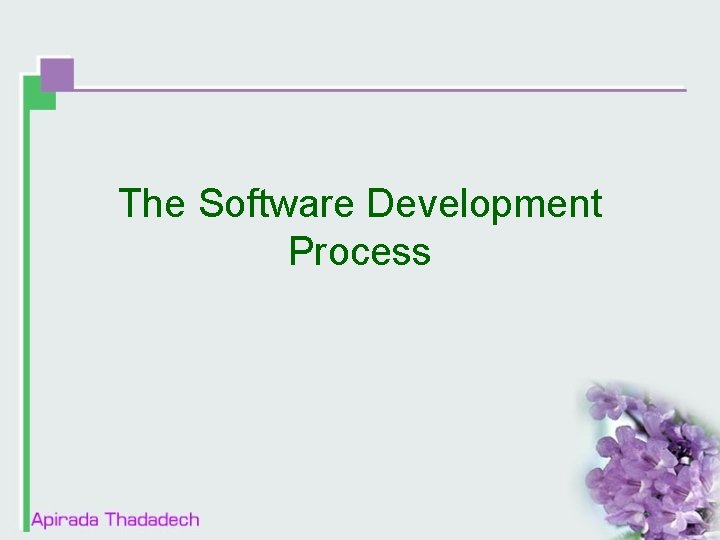 The Software Development Process

Apirada Thadadech